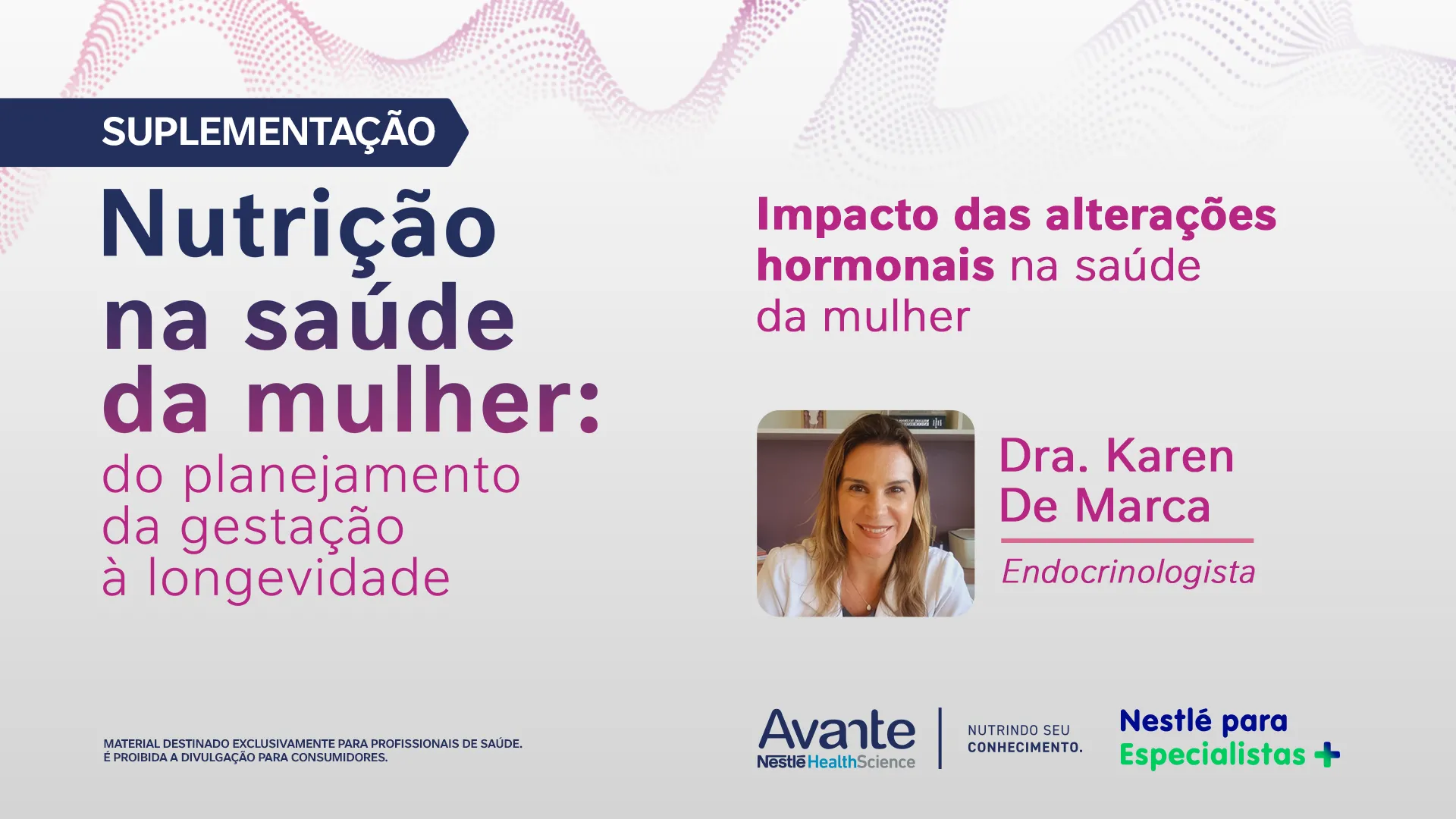 SUPLEMENTAÇÃO

Nutrição na saúde da mulher:
do planejamento da gestação à longevidade

Impacto das alterações hormonais na saúde da mulher

Dra. Karen De Marca
Endocrinologista

MATERIAL DESTINADO EXCLUSIVAMENTE PARA PROFISSIONAIS DE SAÚDE.
É PROIBIDA A DIVULGAÇÃO PARA CONSUMIDORES.

Avante
Nestlé HealthScience

NUTRINDO SEU CONHECIMENTO.

Nestlé para Especialistas +